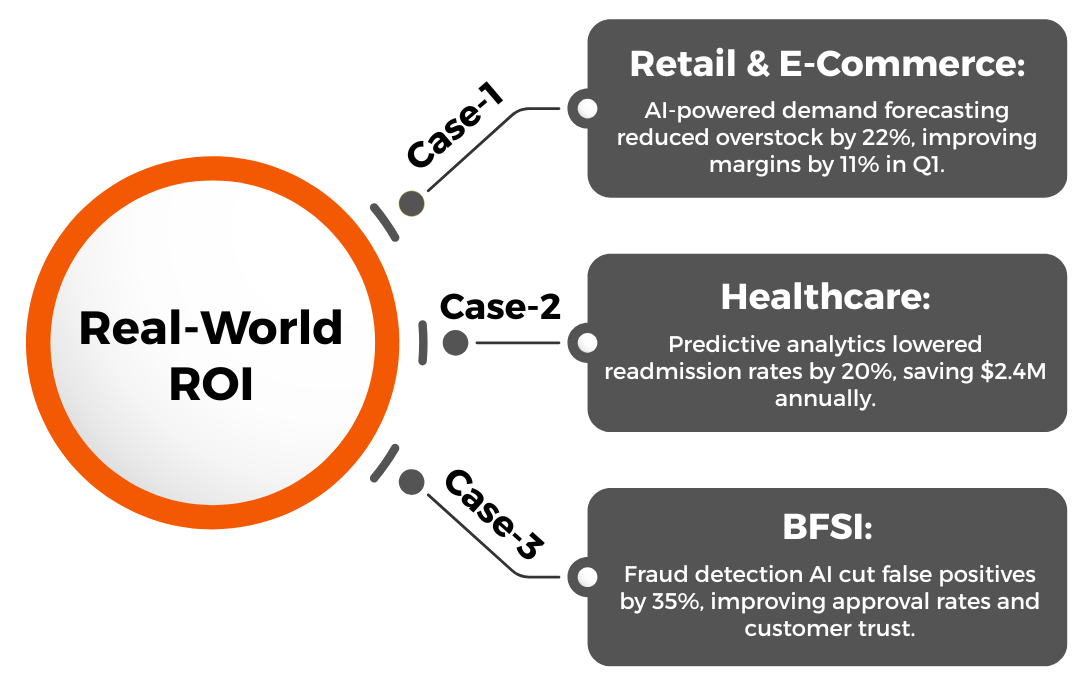 Real-World ROI

Case-1

Retail & E-Commerce:

AI-powered demand forecasting reduced overstock by 22%, improving margins by 11% in Q1.

Case-2

Healthcare:

Predictive analytics lowered readmission rates by 20%, saving \$2.4M annually.

Case-3

BFSI:

Fraud detection AI cut false positives by 35%, improving approval rates and customer trust.